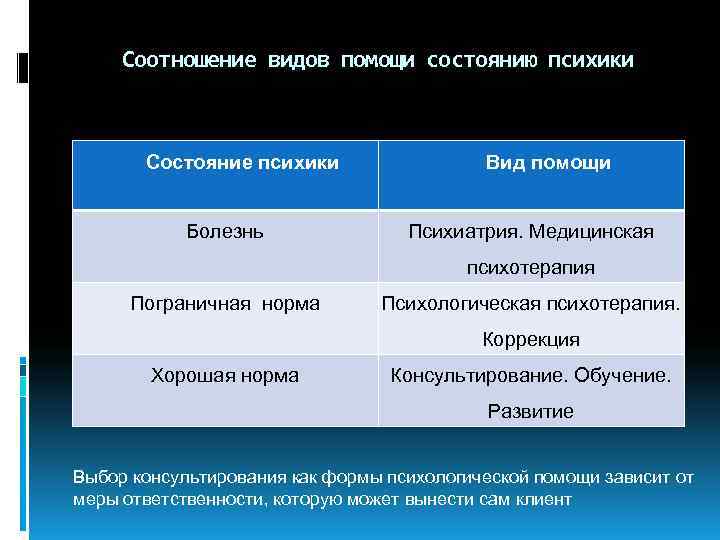 Соотношение видов помощи состоянию психики

| Состояние психики | Вид помощи |
|---|---|
| Болезнь | Психиатрия. Медицинская психотерапия |
| Пограничная норма | Психологическая психотерапия. Коррекция |
| Хорошая норма | Консультирование. Обучение. Развитие |

Выбор консультирования как формы психологической помощи зависит от меры ответственности, которую может вынести сам клиент